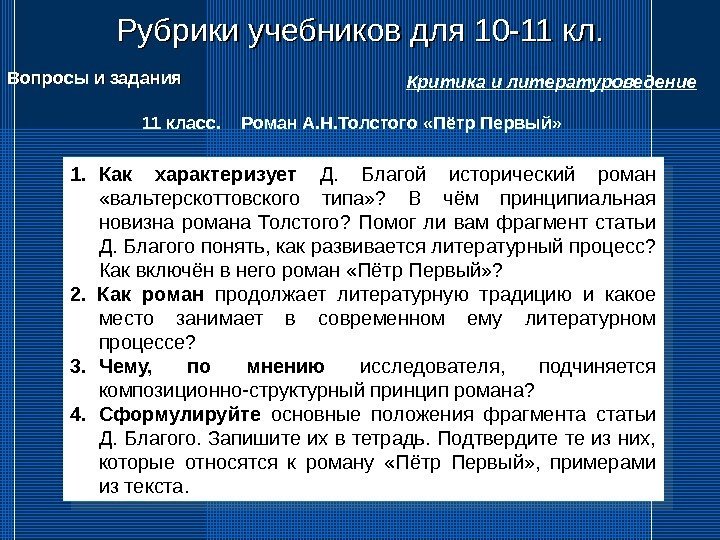 Рубрики учебников для 10-11 кл.

Вопросы и задания

Критика и литературоведение

11 класс. Роман А.Н.Толстого «Пётр Первый»

1. Как характеризует Д. Благой исторический роман «вальтерскоттовского типа»? В чём принципиальная новизна романа Толстого? Помог ли вам фрагмент статьи Д. Благого понять, как развивается литературный процесс? Как включён в него роман «Пётр Первый»?
2. Как роман продолжает литературную традицию и какое место занимает в современном ему литературном процессе?
3. Чему, по мнению исследователя, подчиняется композиционно-структурный принцип романа?
4. Сформулируйте основные положения фрагмента статьи Д. Благого. Запишите их в тетрадь. Подтвердите те из них, которые относятся к роману «Пётр Первый», примерами из текста.